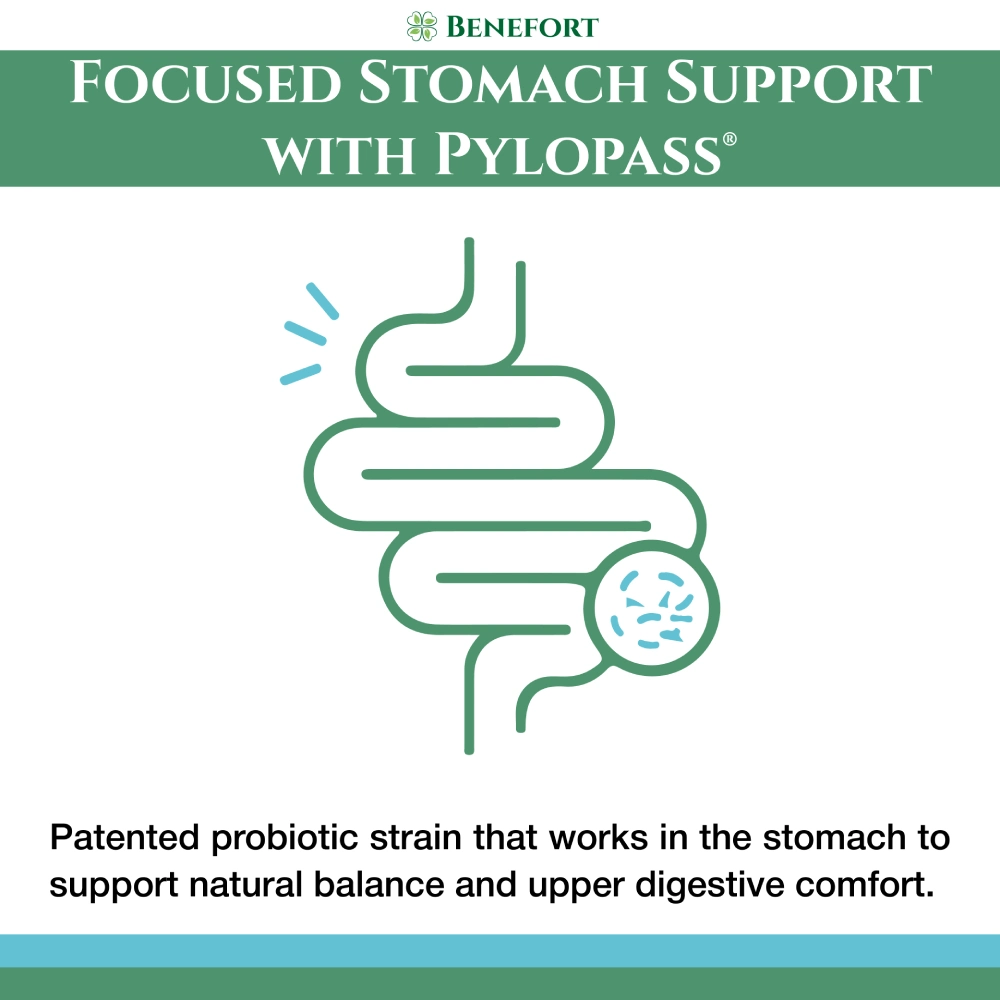 BENEFORT

FOCUSED STOMACH SUPPORT WITH PYLOPASS®

Patented probiotic strain that works in the stomach to support natural balance and upper digestive comfort.